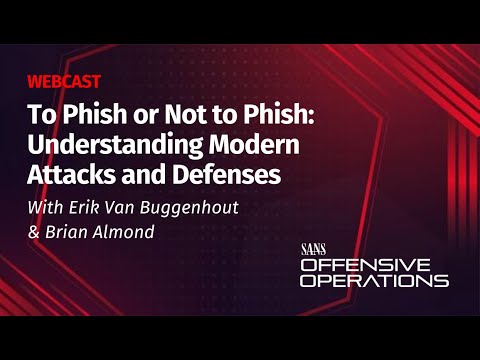 WEBCAST

To Phish or Not to Phish: Understanding Modern Attacks and Defenses

With Erik Van Buggenhout & Brian Almond

SANS
OFFENSIVE OPERATIONS